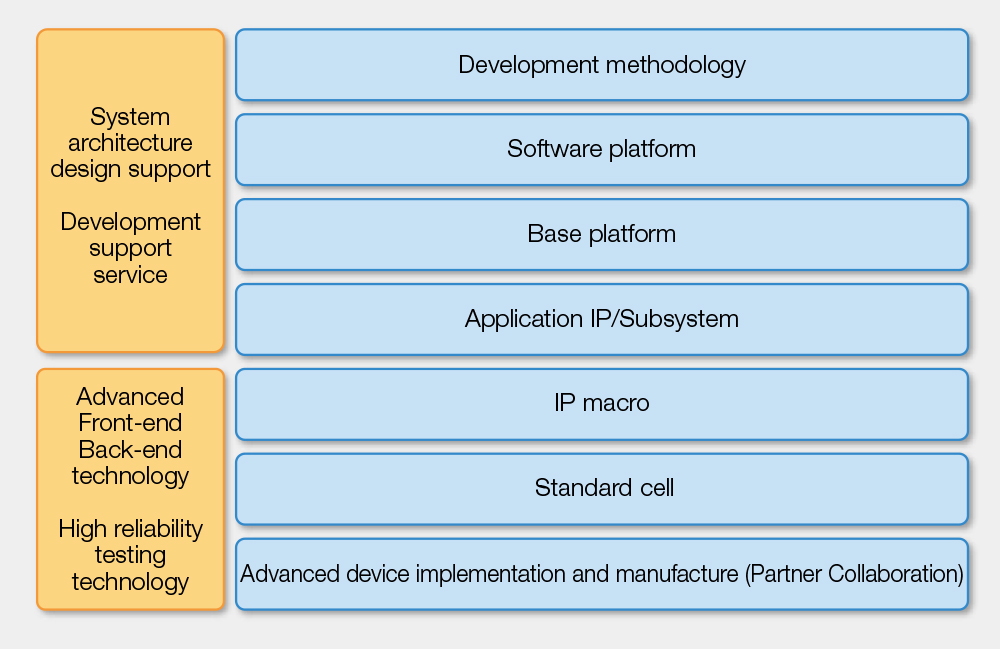 System architecture design support

Development support service

Advanced Front-end Back-end technology

High reliability testing technology

Development methodology

Software platform

Base platform

Application IP/Subsystem

IP macro

Standard cell

Advanced device implementation and manufacture (Partner Collaboration)